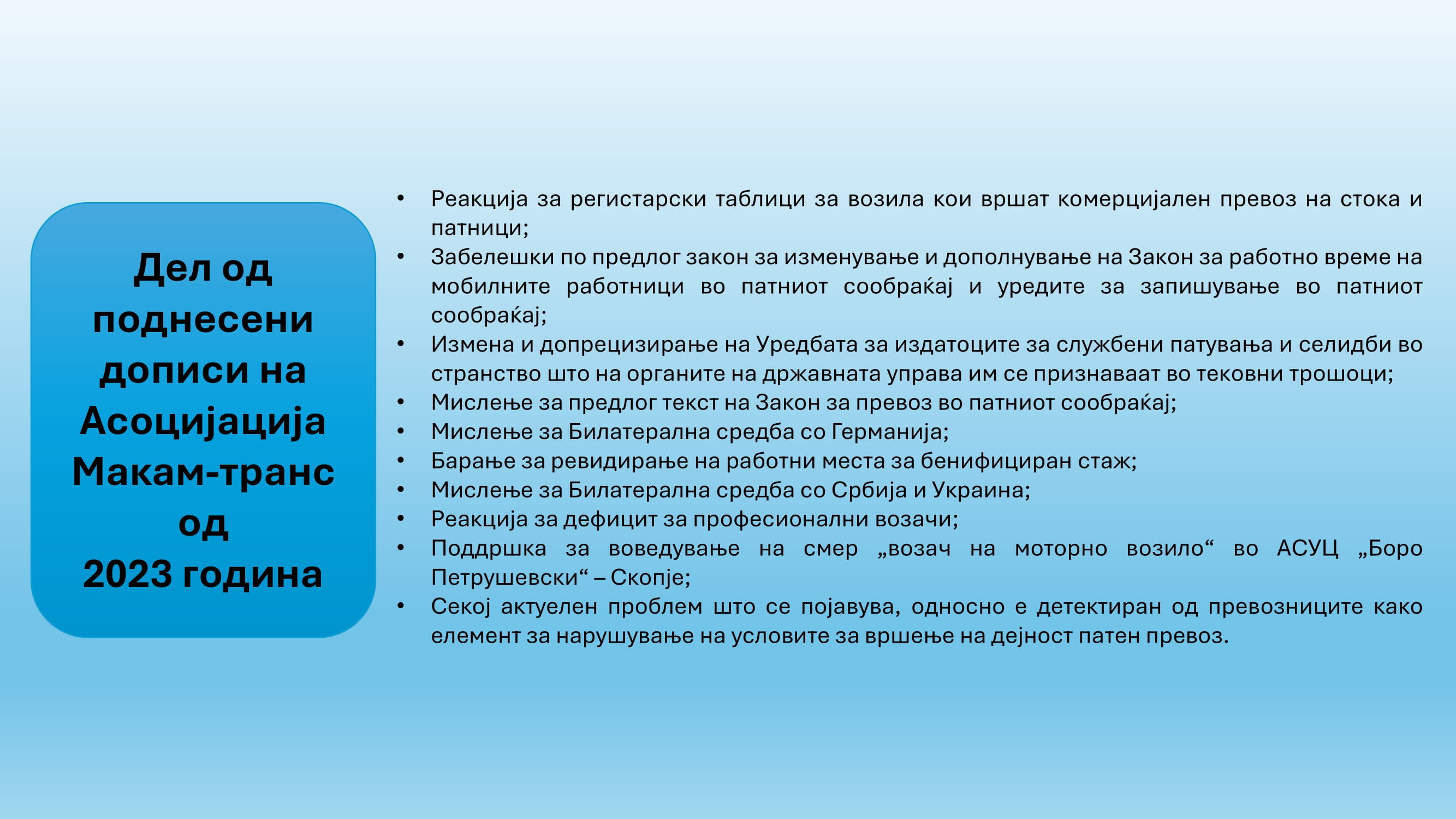 Дел од поднесени дописи на Асоцијација Макам-транс од 2023 година

• Реакција за регистарски таблици за возила кои вршат комерцијален превоз на стока и патници;
• Забелешки по предлог закон за изменување и дополнување на Закон за работно време на мобилните работници во патниот сообраќај и уредите за запишување во патниот сообраќај;
• Измена и допрецизирање на Уредбата за издатоците за службени патувања и селидби во странство што на органите на државната управа им се признаваат во тековни трошоци;
• Мислење за предлог текст на Закон за превоз во патниот сообраќај;
• Мислење за Билатерална средба со Германија;
• Барање за ревидирање на работни места за бенифициран стаж;
• Мислење за Билатерална средба со Србија и Украина;
• Реакција за дефицит за професионални возачи;
• Поддршка за воведување на смер „возач на моторно возило“ во АСУЦ „Боро Петрушевски“ – Скопје;
• Секој актуелен проблем што се појавува, односно е детектиран од превозниците како елемент за нарушување на условите за вршење на дејност патен превоз.